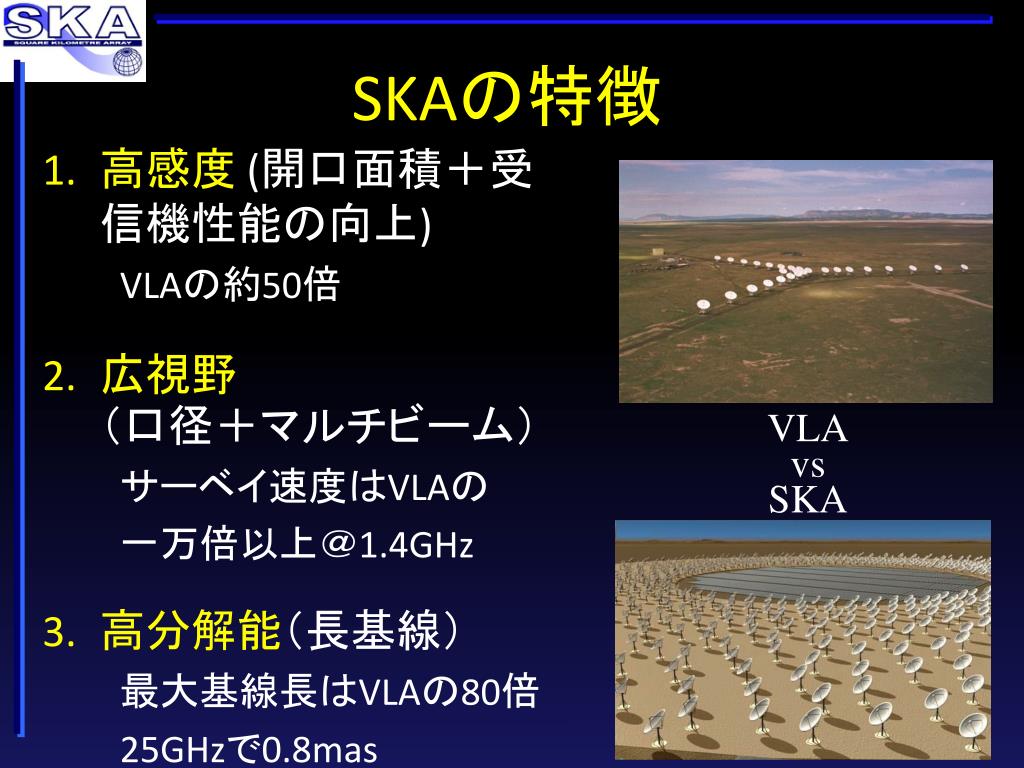 SKA
SQUARE KILOMETRE ARRAY

SKAの特徴

1. 高感度 (開口面積＋受信機性能の向上)

VLAの約50倍

2. 広視野 （口径＋マルチビーム）

サーベイ速度はVLAの一万倍以上＠1.4GHz

3. 高分解能（長基線）

最大基線長はVLAの80倍

25GHzで0.8mas

VLA
vs
SKA